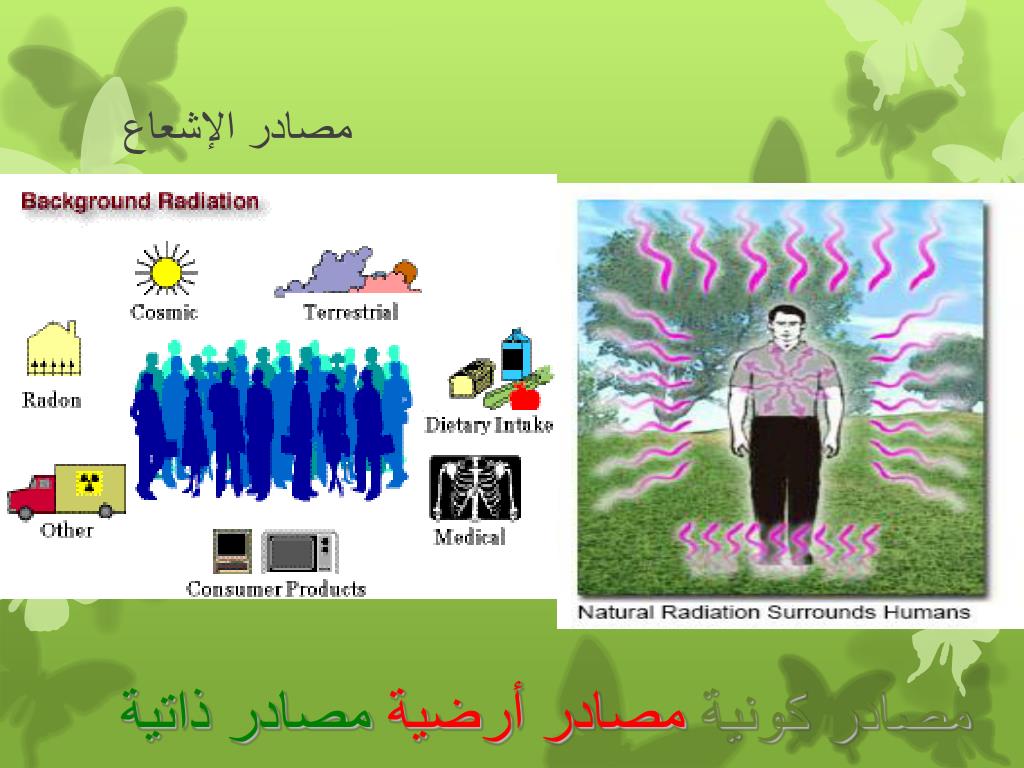 مصادر الإشعاع

Background Radiation

Cosmic

Terrestrial

Radon

Dietary Intake

Other

Medical

Consumer Products

Natural Radiation Surrounds Humans

مصادر كونية مصادر أرضية مصادر ذاتية